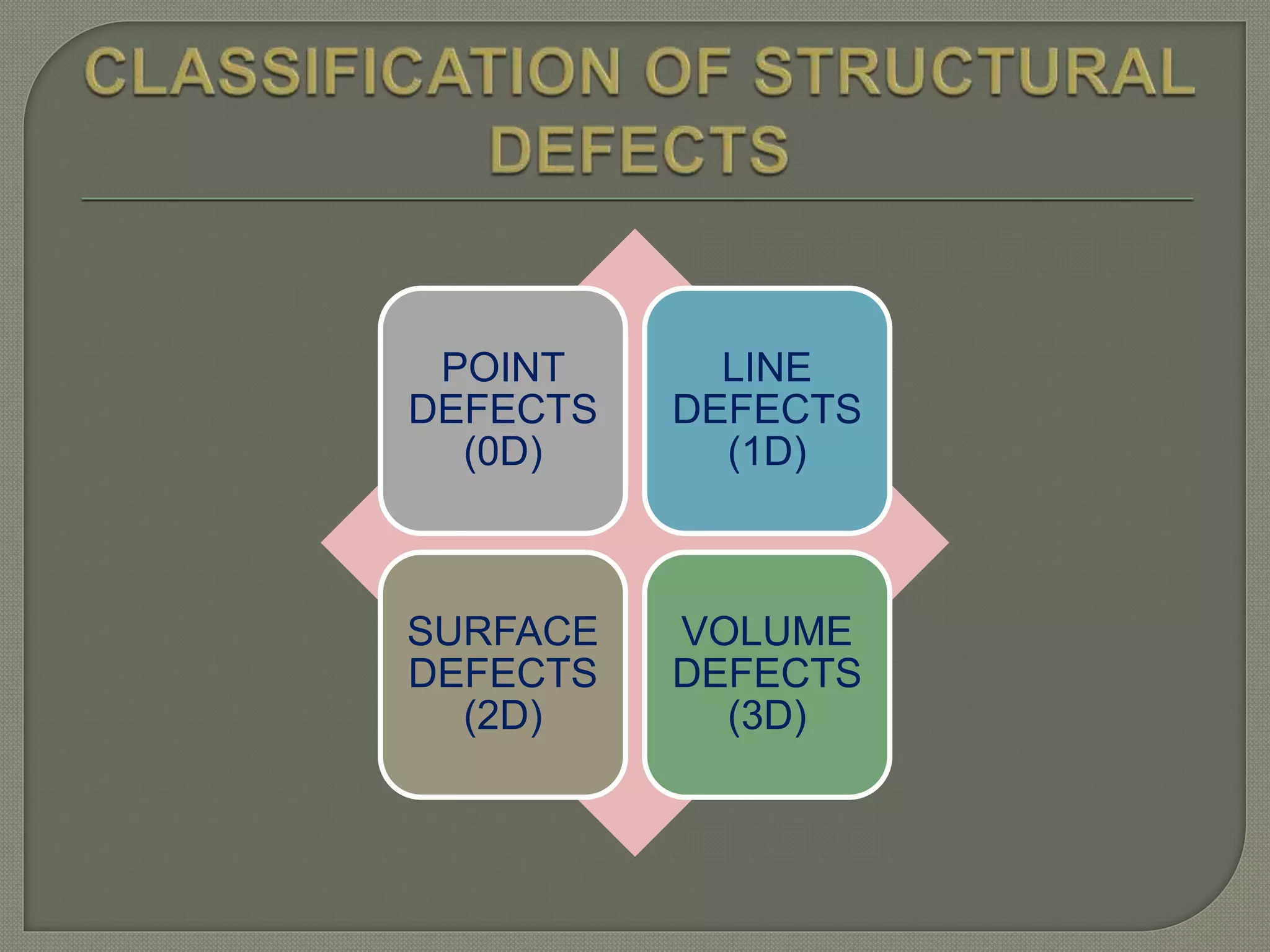 CLASSIFICATION OF STRUCTURAL DEFECTS

POINT DEFECTS (0D)

LINE DEFECTS (1D)

SURFACE DEFECTS (2D)

VOLUME DEFECTS (3D)